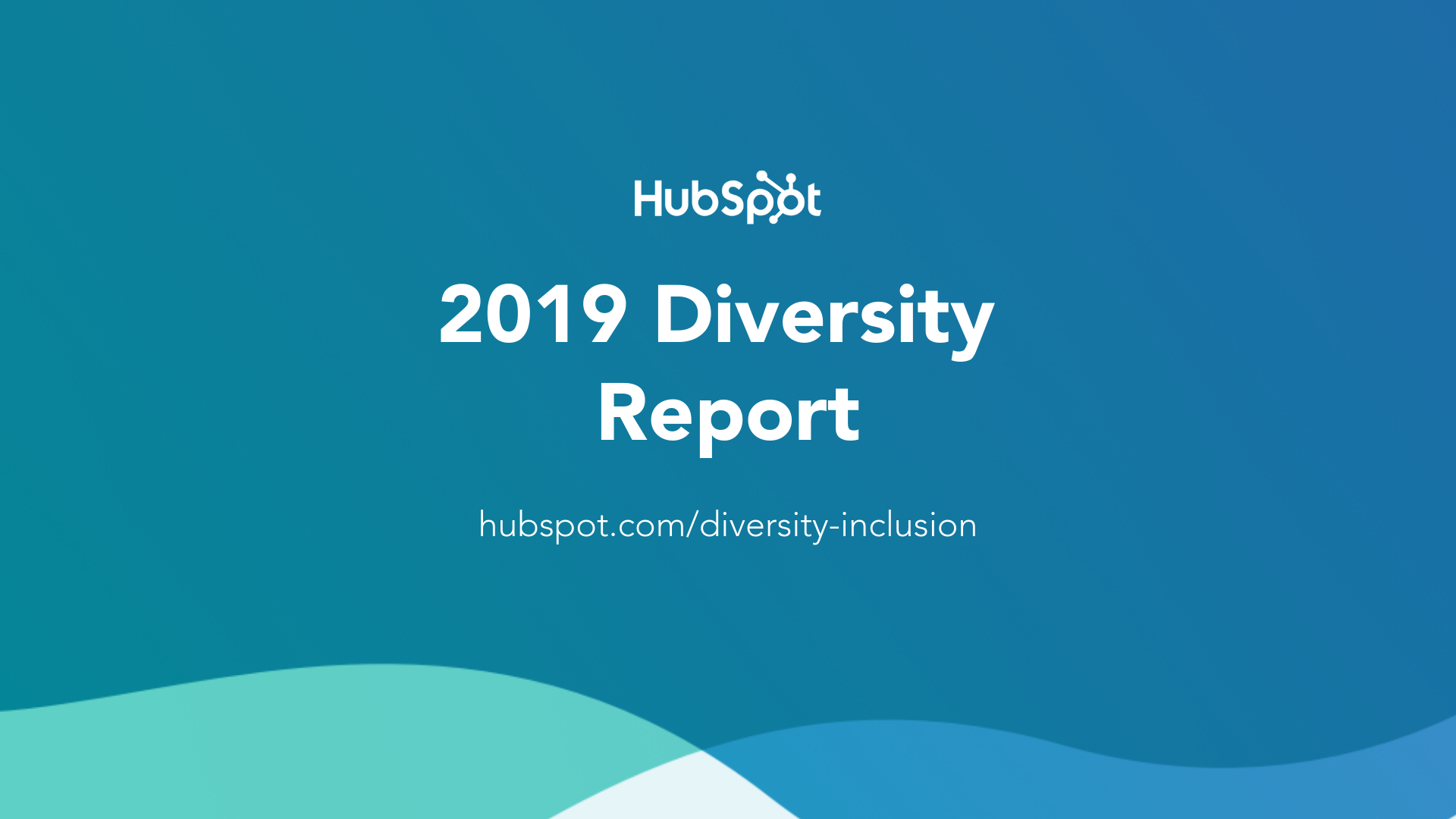 HubSpot

2019 Diversity Report

hubspot.com/diversity-inclusion